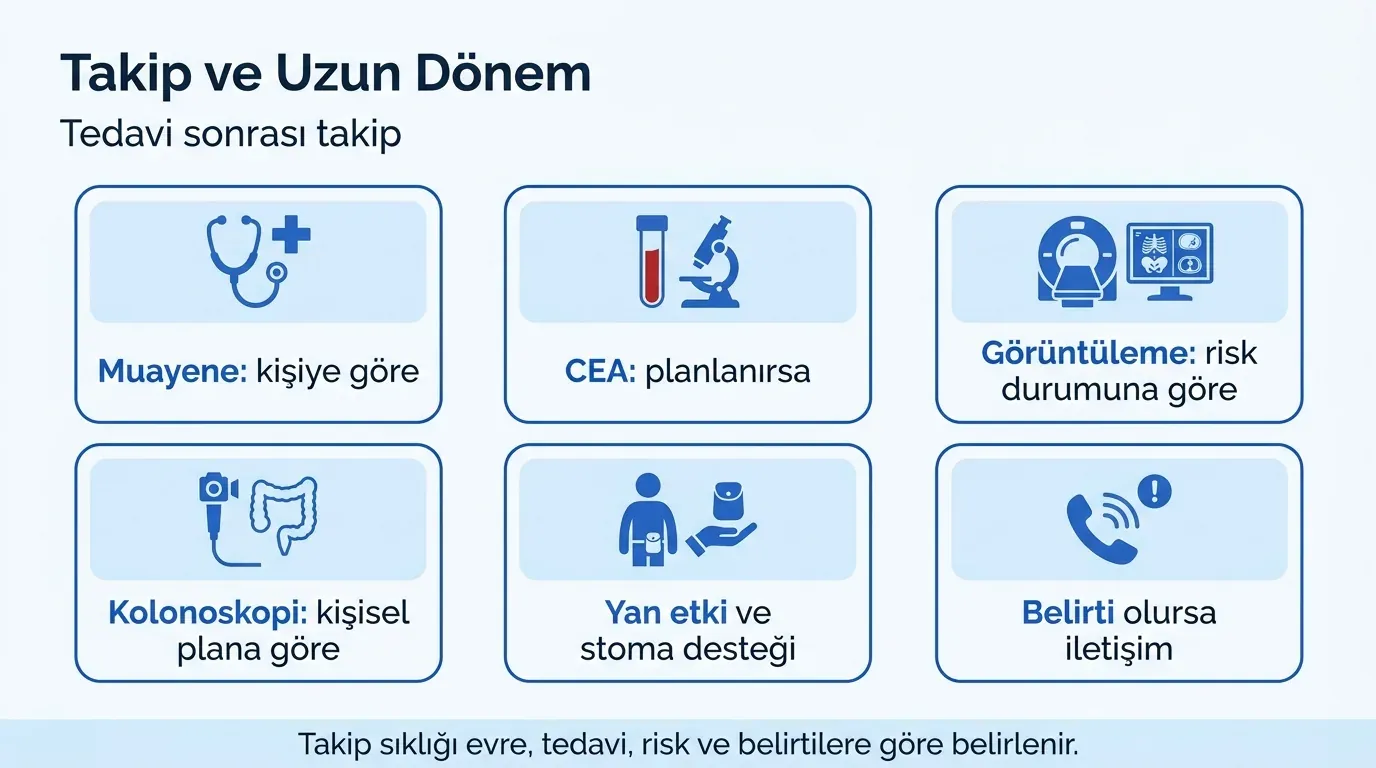 Takip ve Uzun Dönem

Tedavi sonrası takip

Muayene: kişiye göre

CEA: planlanırsa

Görüntüleme: risk durumuna göre

Kolonoskopi: kişisel plana göre

Yan etki ve stoma desteği

Belirti olursa iletişim

Takip sıklığı evre, tedavi, risk ve belirtilere göre belirlenir.